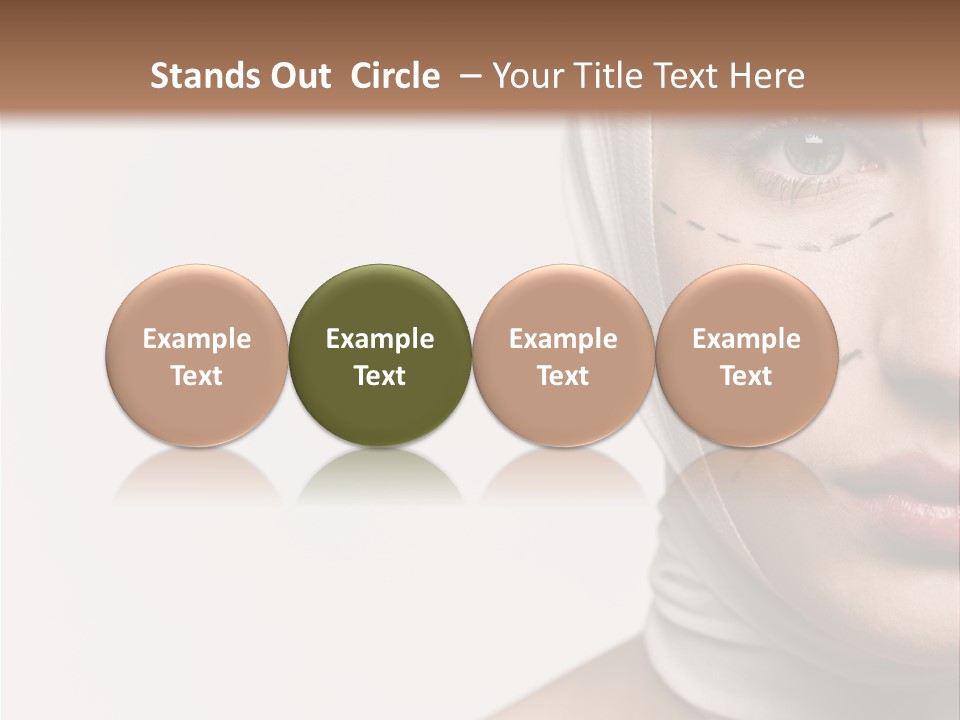 Stands Out  Circle  – Your Title Text Here

Example Text

Example Text

Example Text

Example Text